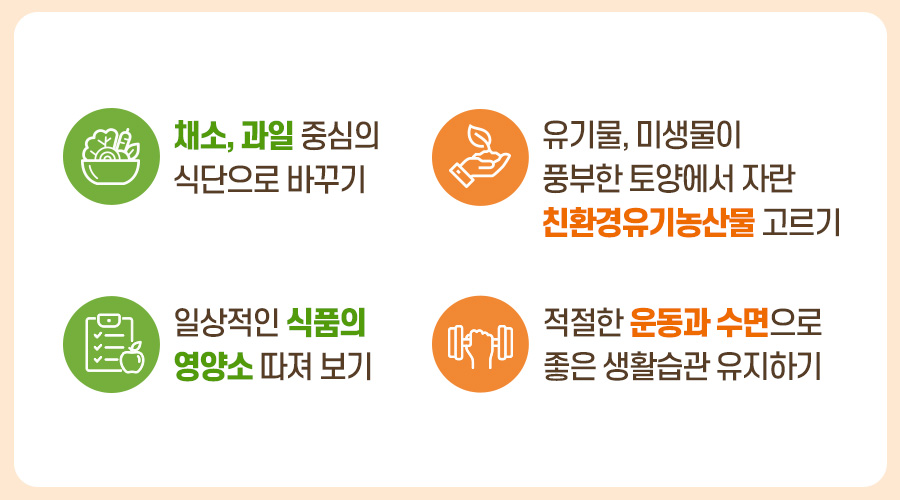 채소, 과일 중심의 식단으로 바꾸기

유기물, 미생물이 풍부한 토양에서 자란 친환경유기농산물 고르기

일상적인 식품의 영양소 따져 보기

적절한 운동과 수면으로 좋은 생활습관 유지하기